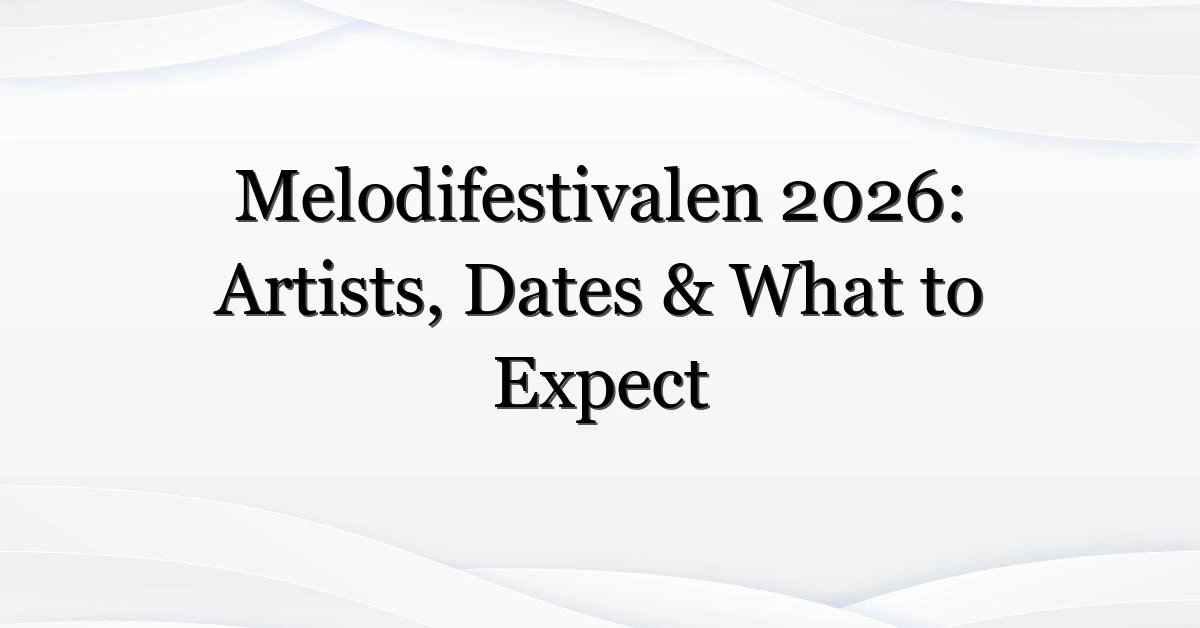 Melodifestivalen 2026: Artists, Dates & What to Expect